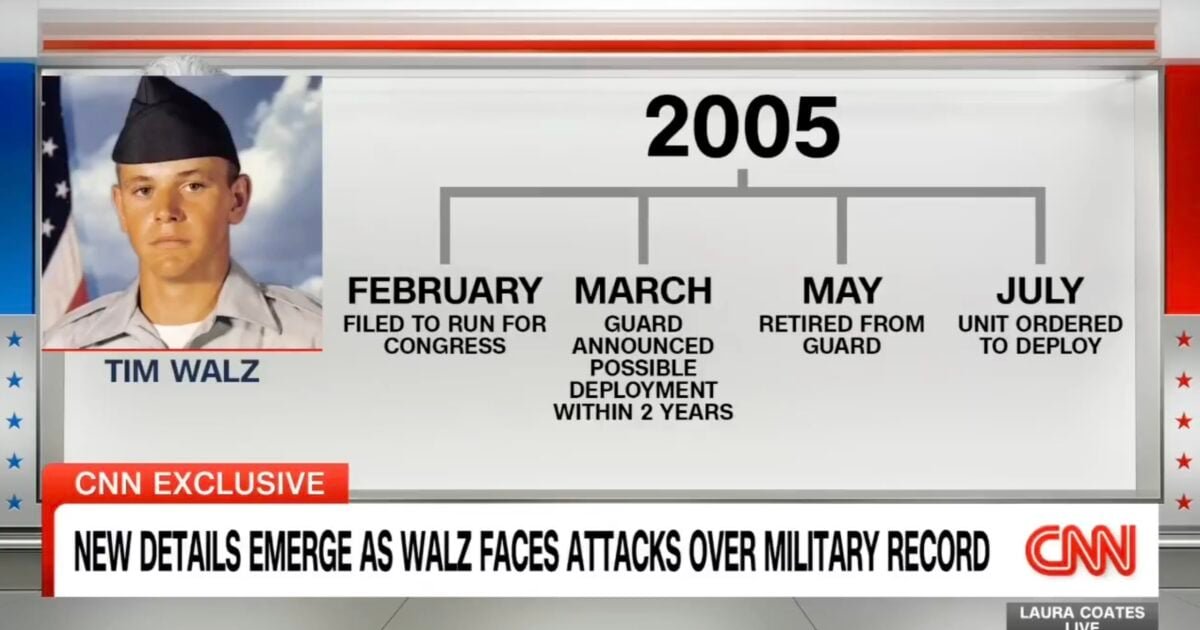 TIM WALZ

2005

FEBRUARY
FILED TO RUN FOR CONGRESS

MARCH
GUARD ANNOUNCED POSSIBLE DEPLOYMENT WITHIN 2 YEARS

MAY
RETIRED FROM GUARD

JULY
UNIT ORDERED TO DEPLOY

CNN EXCLUSIVE

NEW DETAILS EMERGE AS WALZ FACES ATTACKS OVER MILITARY RECORD

CNN

LAURA COATES
LIVE